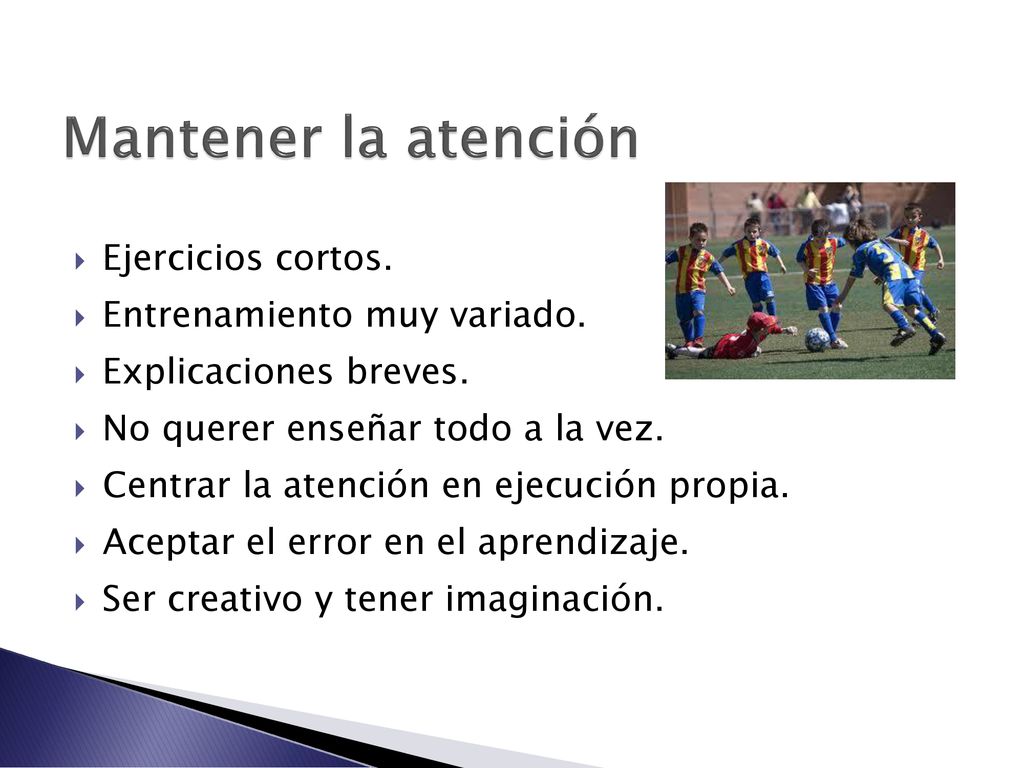 Mantener la atención

Ejercicios cortos.
Entrenamiento muy variado.
Explicaciones breves.
No querer enseñar todo a la vez.
Centrar la atención en ejecución propia.
Aceptar el error en el aprendizaje.
Ser creativo y tener imaginación.